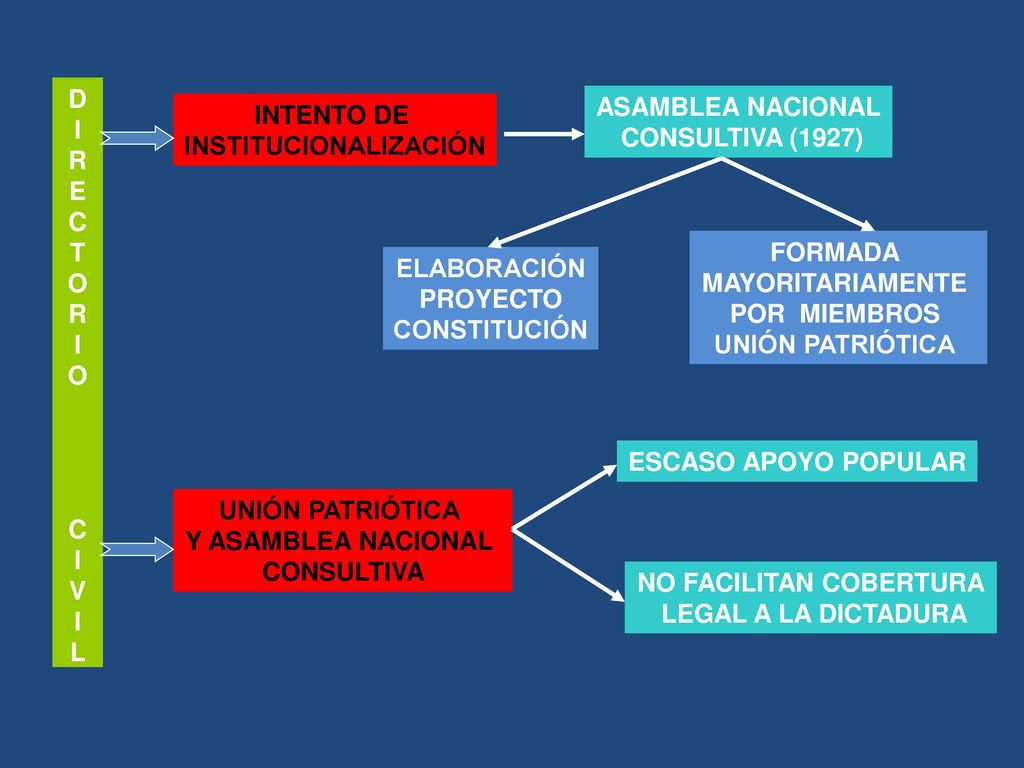 DIRECTORIO CIVIL

INTENTO DE INSTITUCIONALIZACIÓN

ASAMBLEA NACIONAL CONSULTIVA (1927)

ELABORACIÓN PROYECTO CONSTITUCIÓN

FORMADA MAYORITARIAMENTE POR MIEMBROS UNIÓN PATRIÓTICA

UNIÓN PATRIÓTICA Y ASAMBLEA NACIONAL CONSULTIVA

ESCASO APOYO POPULAR

NO FACILITAN COBERTURA LEGAL A LA DICTADURA